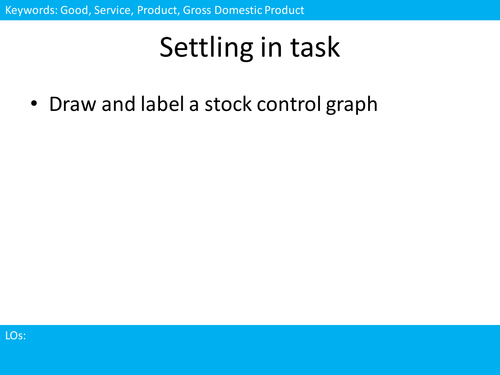 Keywords: Good, Service, Product, Gross Domestic Product

Settling in task

• Draw and label a stock control graph

LOs: